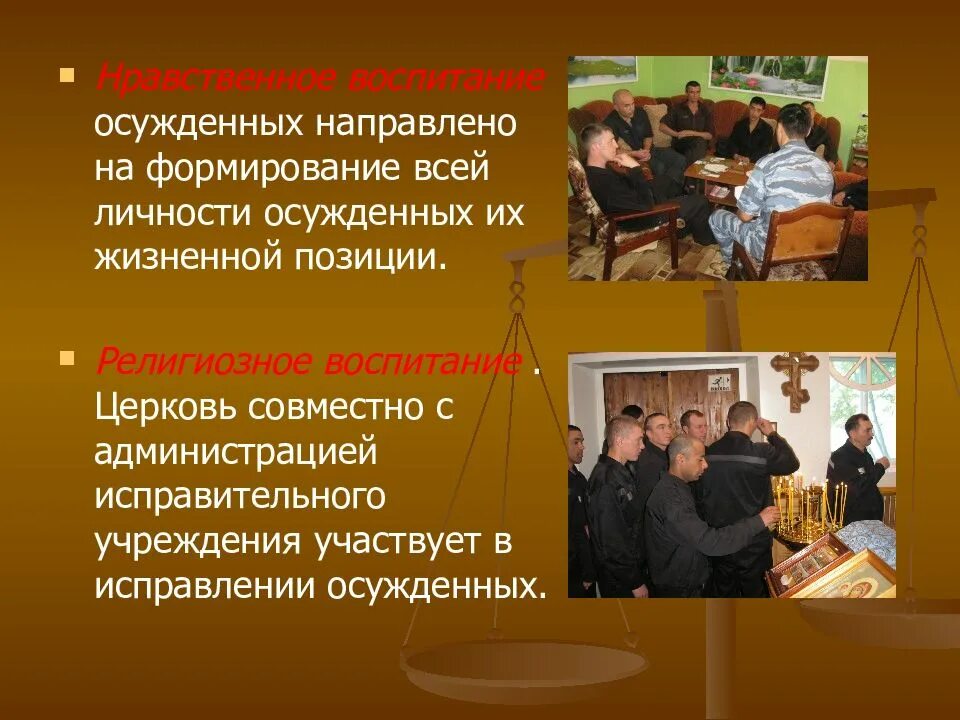 Нравственное воспитание осужденных направлено на формирование всей личности осужденных их жизненной позиции.

Религиозное воспитание . Церковь совместно с администрацией исправительного учреждения участвует в исправлении осужденных.